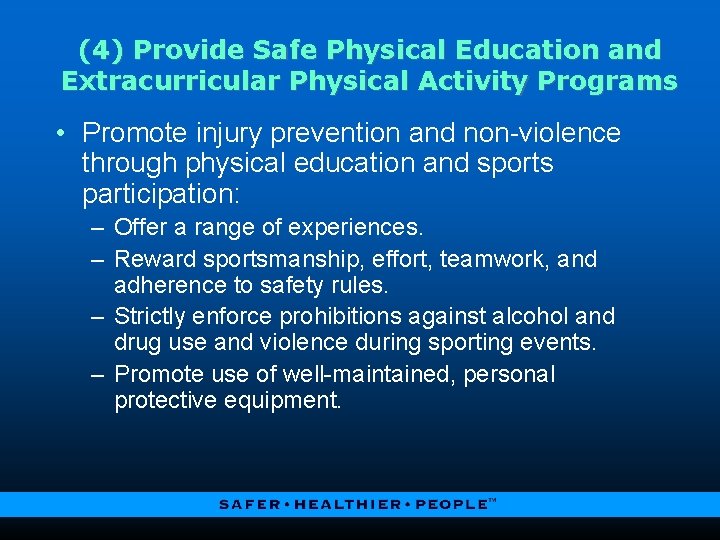 (4) Provide Safe Physical Education and Extracurricular Physical Activity Programs

• Promote injury prevention and non-violence through physical education and sports participation:

– Offer a range of experiences.

– Reward sportsmanship, effort, teamwork, and adherence to safety rules.

– Strictly enforce prohibitions against alcohol and drug use and violence during sporting events.

– Promote use of well-maintained, personal protective equipment.

SAFER • HEALTHIER • PEOPLE™